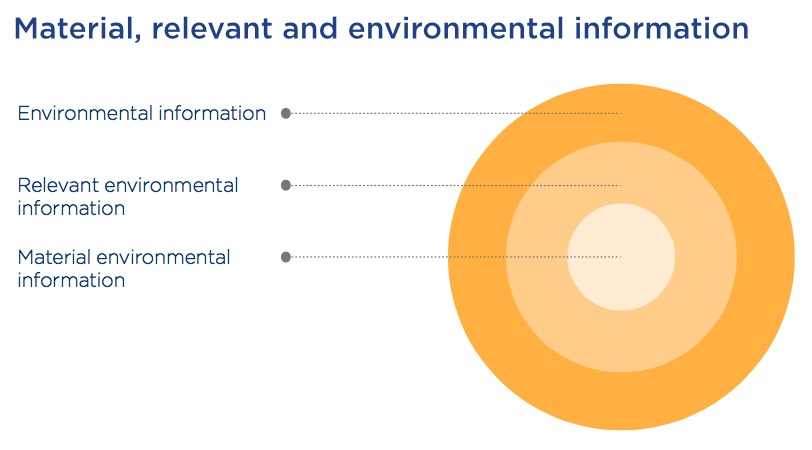 Material, relevant and environmental information

Environmental information

Relevant environmental information

Material environmental information